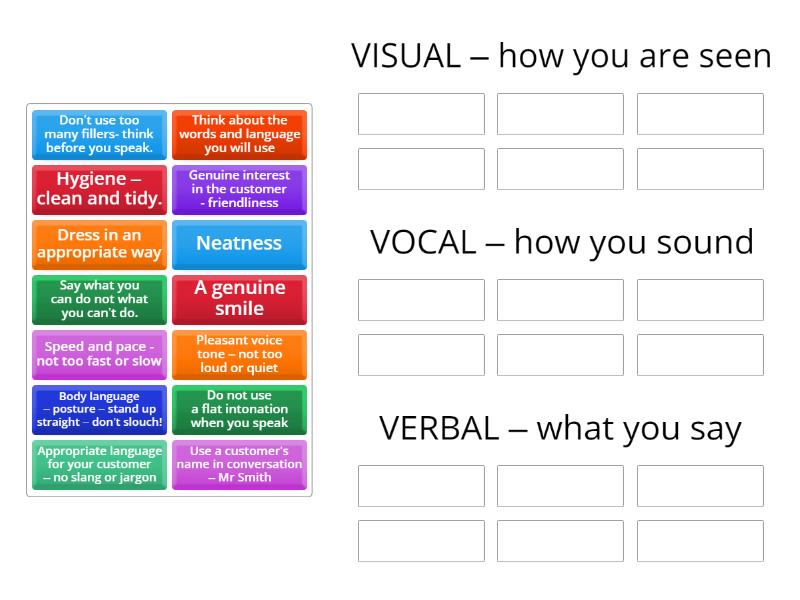 Don't use too many fillers- think before you speak.

Think about the words and language you will use

Hygiene – clean and tidy.

Genuine interest in the customer - friendliness

Dress in an appropriate way

Neatness

Say what you can do not what you can't do.

A genuine smile

Speed and pace - not too fast or slow

Pleasant voice tone – not too loud or quiet

Body language – posture – stand up straight – don't slouch!

Do not use a flat intonation when you speak

Appropriate language for your customer – no slang or jargon

Use a customer's name in conversation – Mr Smith

VISUAL – how you are seen

VOCAL – how you sound

VERBAL – what you say